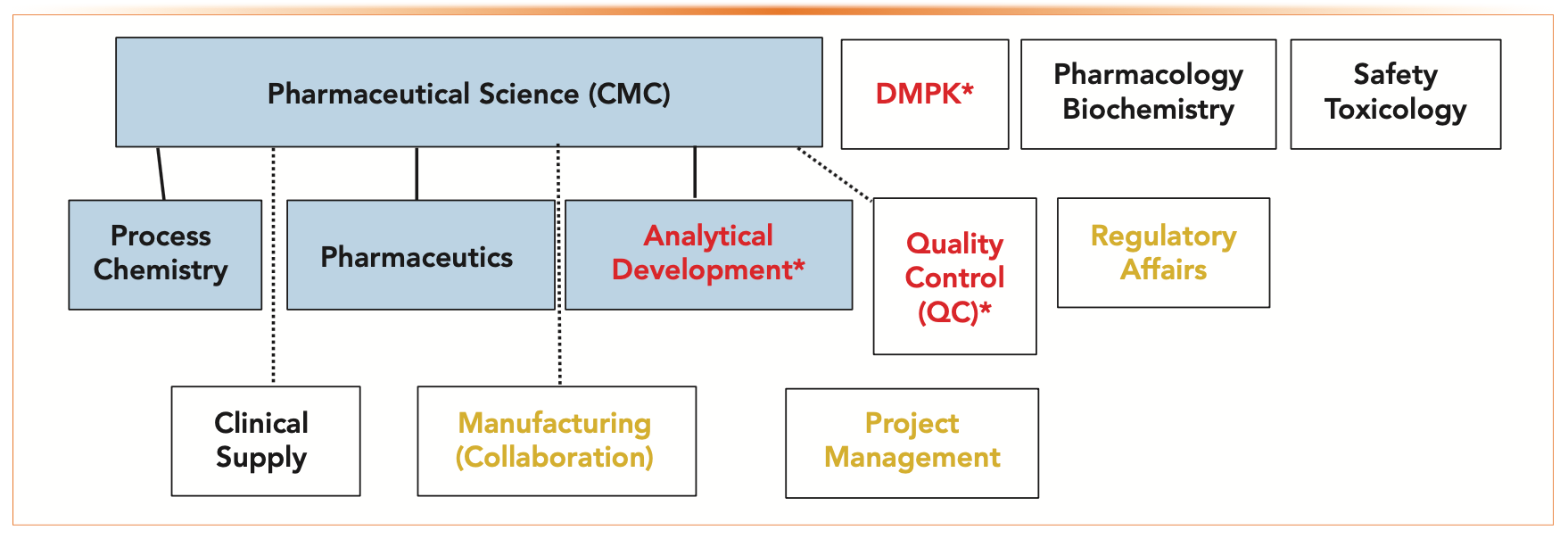 Pharmaceutical Science (CMC)

DMPK*

Pharmacology Biochemistry

Safety Toxicology

Process Chemistry

Pharmaceutics

Analytical Development*

Quality Control (QC)*

Regulatory Affairs

Clinical Supply

Manufacturing (Collaboration)

Project Management